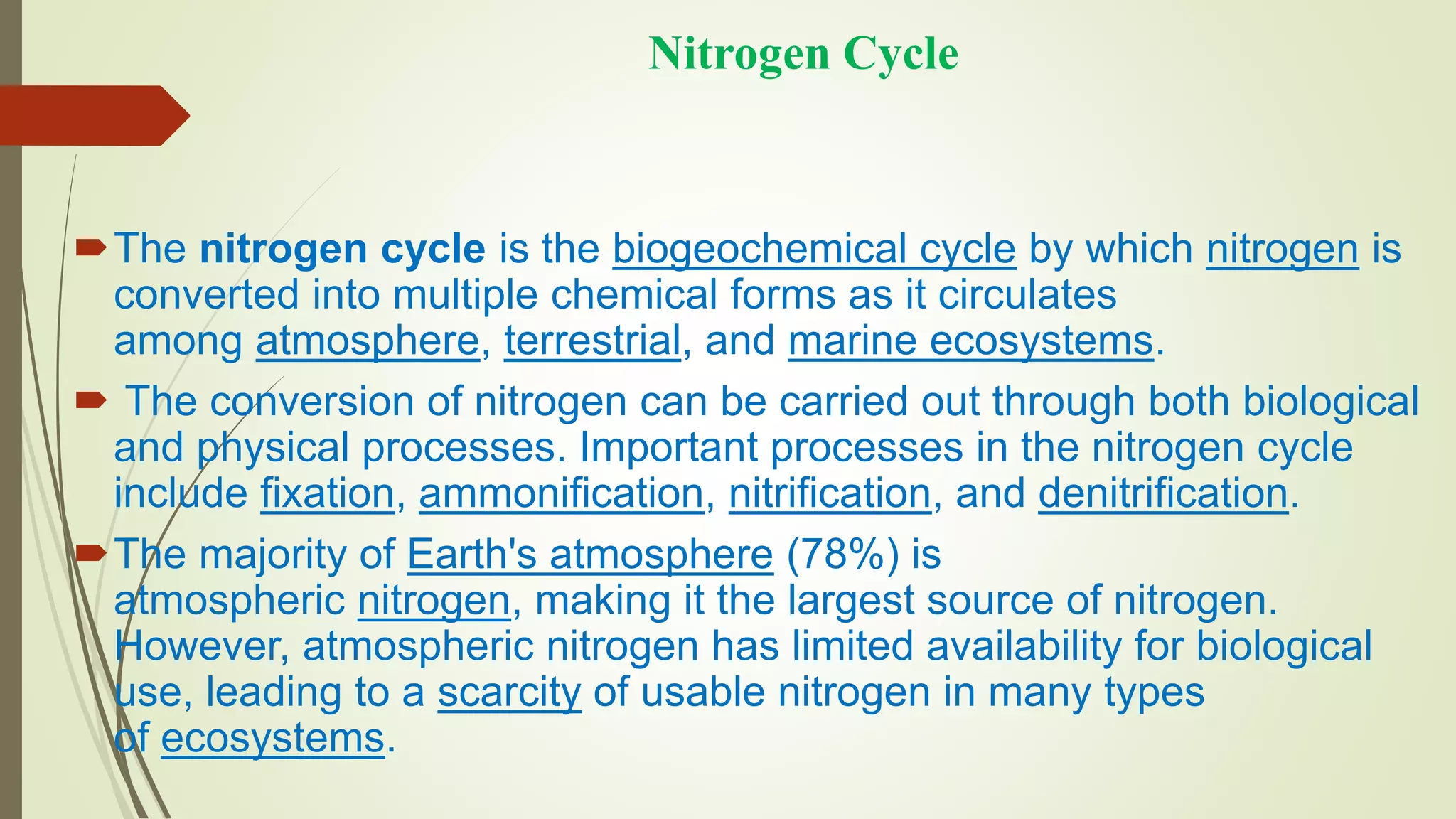 Nitrogen Cycle

The nitrogen cycle is the biogeochemical cycle by which nitrogen is converted into multiple chemical forms as it circulates among atmosphere, terrestrial, and marine ecosystems.

The conversion of nitrogen can be carried out through both biological and physical processes. Important processes in the nitrogen cycle include fixation, ammonification, nitrification, and denitrification.

The majority of Earth's atmosphere (78%) is atmospheric nitrogen, making it the largest source of nitrogen. However, atmospheric nitrogen has limited availability for biological use, leading to a scarcity of usable nitrogen in many types of ecosystems.